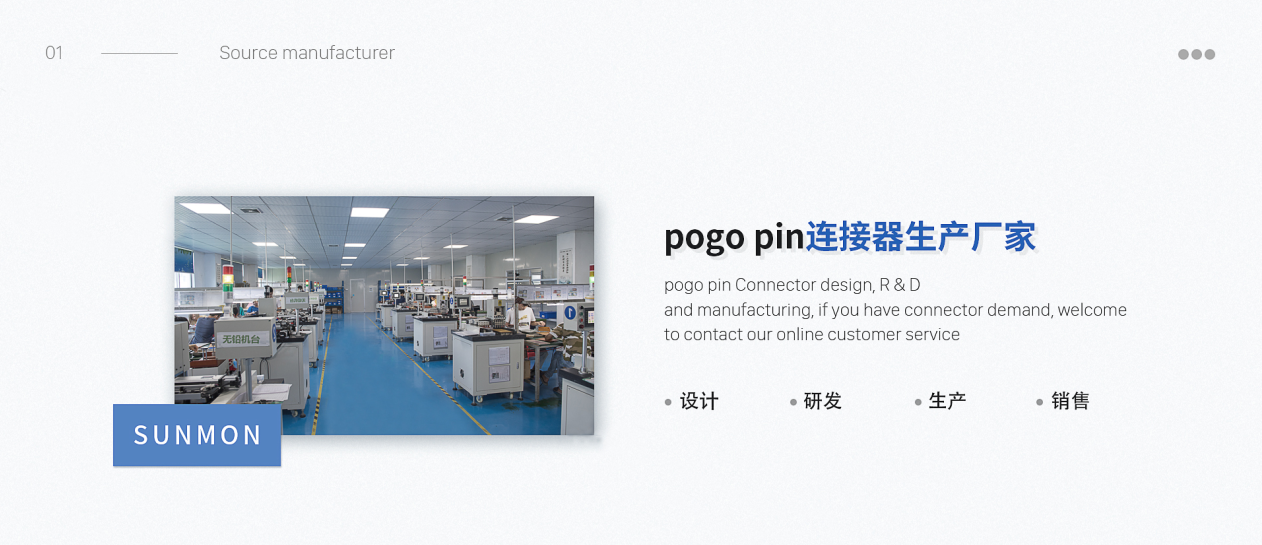 01 Source manufacturer

无铅机台

SUNMON

pogo pin连接器生产厂家

pogo pin Connector design, R & D and manufacturing, if you have connector demand, welcome to contact our online customer service

• 设计 • 研发 • 生产 • 销售